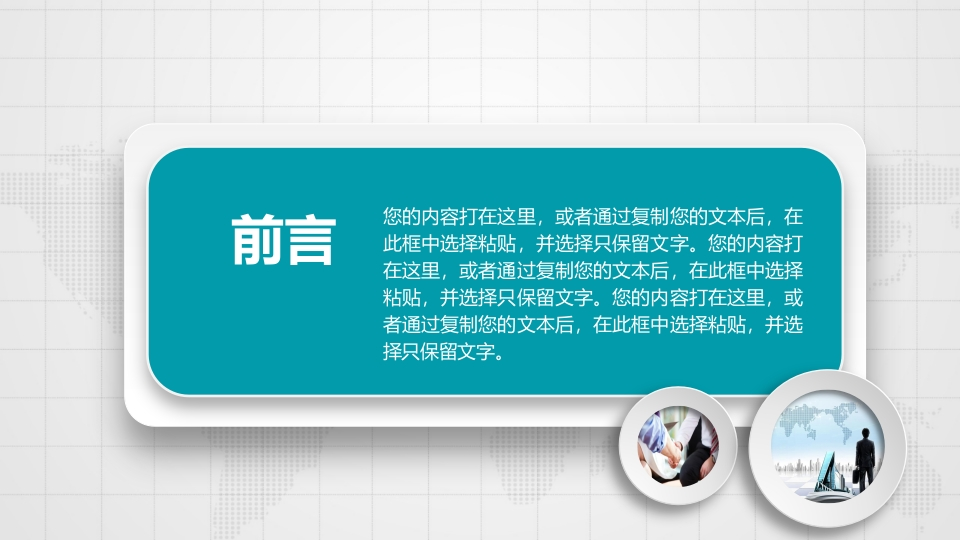 前言

您的内容打在这里，或者通过复制您的文本后，在此框中选择粘贴，并选择只保留文字。您的内容打在这里，或者通过复制您的文本后，在此框中选择粘贴，并选择只保留文字。您的内容打在这里，或者通过复制您的文本后，在此框中选择粘贴，并选择只保留文字。